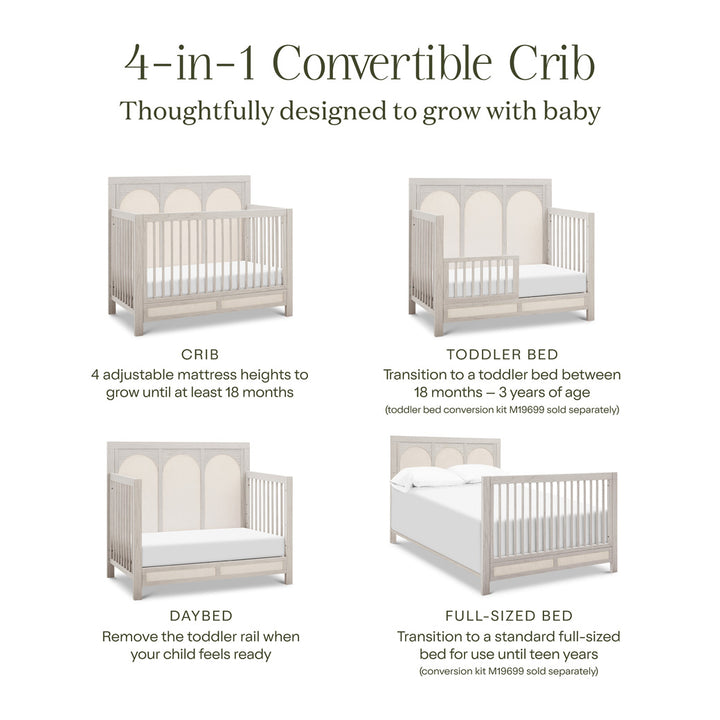 4-in-1 Convertible Crib
Thoughtfully designed to grow with baby

CRIB
4 adjustable mattress heights to grow until at least 18 months

TODDLER BED
Transition to a toddler bed between 18 months – 3 years of age
(toddler bed conversion kit M19699 sold separately)

DAYBED
Remove the toddler rail when your child feels ready

FULL-SIZED BED
Transition to a standard full-sized bed for use until teen years
(conversion kit M19699 sold separately)